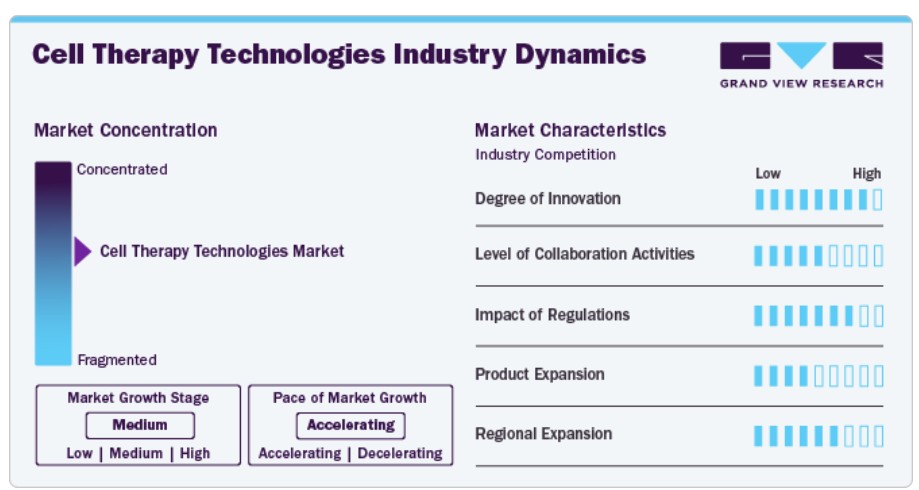 Cell Therapy Technologies Industry Dynamics

GRAND VIEW RESEARCH

Market Concentration

Concentrated

Cell Therapy Technologies Market

Fragmented

Market Growth Stage
Medium
Low | Medium | High

Pace of Market Growth
Accelerating
Accelerating | Decelerating

Market Characteristics
Industry Competition

Low High

Degree of Innovation

Level of Collaboration Activities

Impact of Regulations

Product Expansion

Regional Expansion